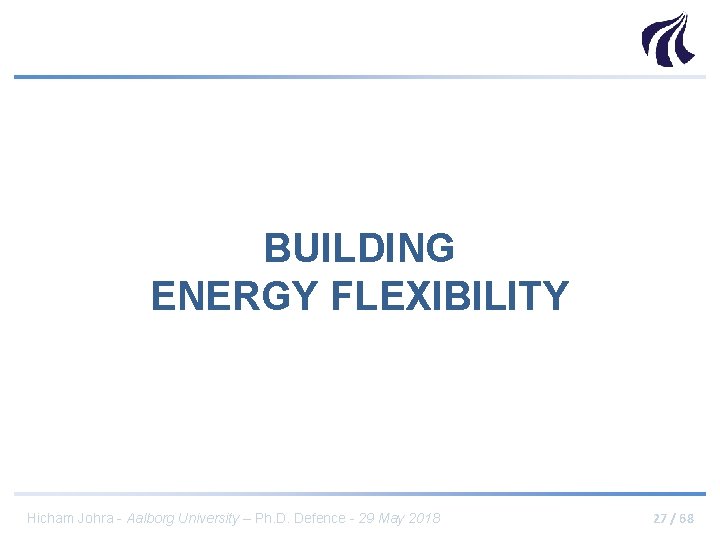 BUILDING
ENERGY FLEXIBILITY

Hicham Johra - Aalborg University – Ph.D. Defence - 29 May 2018

27 / 68